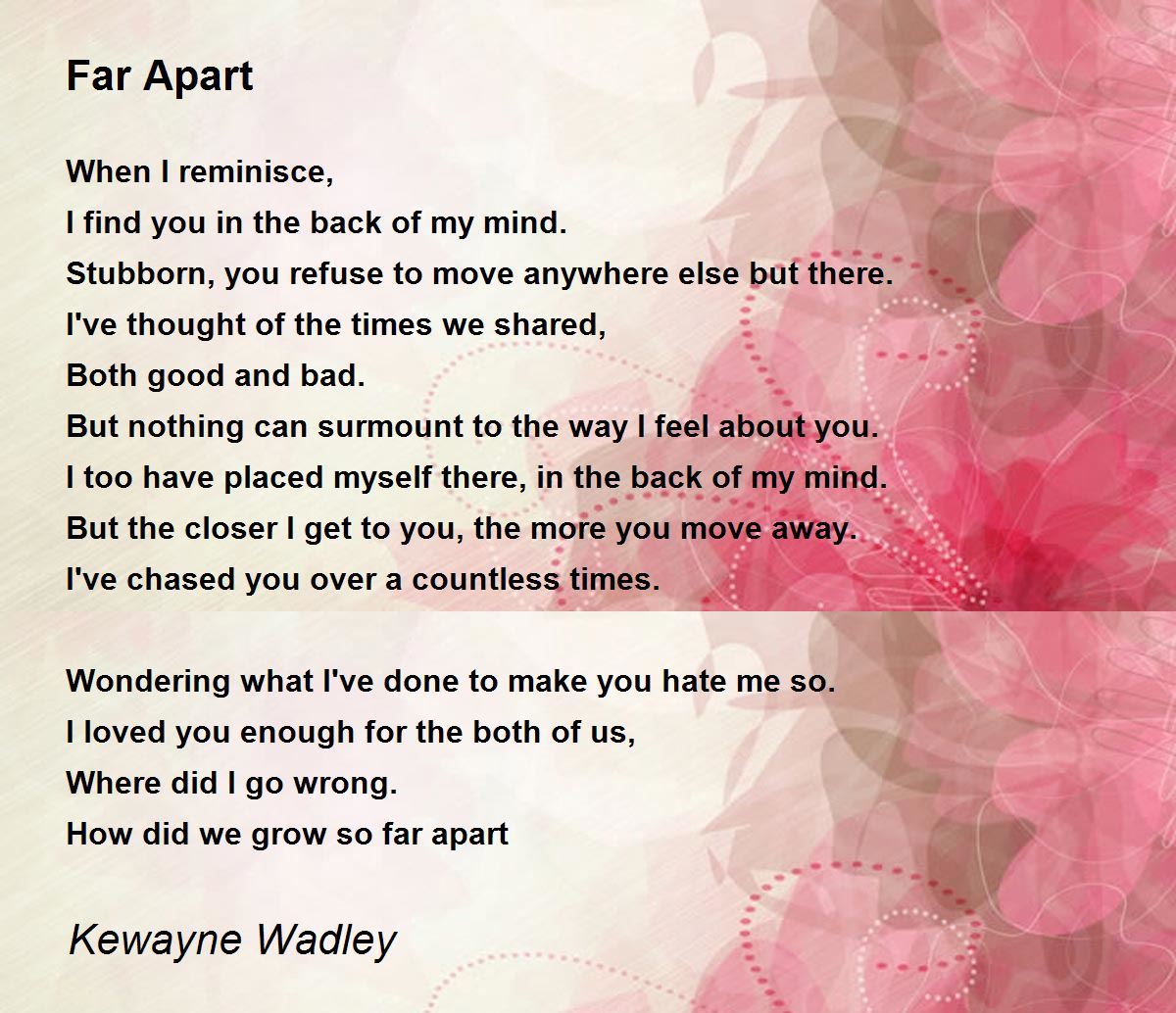 Far Apart

When I reminisce,
I find you in the back of my mind.
Stubborn, you refuse to move anywhere else but there.
I've thought of the times we shared,
Both good and bad.
But nothing can surmount to the way I feel about you.
I too have placed myself there, in the back of my mind.
But the closer I get to you, the more you move away.
I've chased you over a countless times.

Wondering what I've done to make you hate me so.
I loved you enough for the both of us,
Where did I go wrong.
How did we grow so far apart

Kewayne Wadley